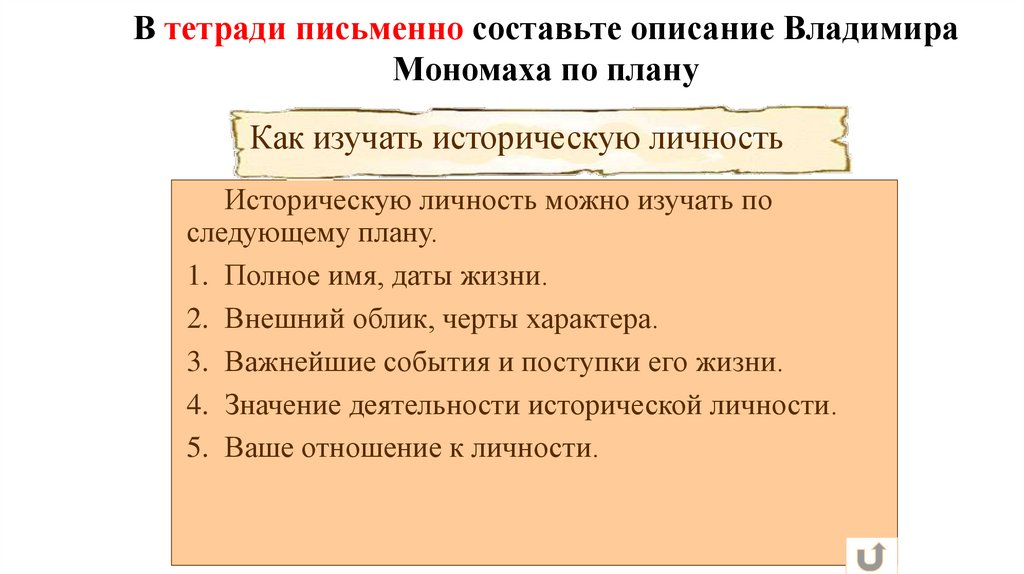 В тетради письменно составьте описание Владимира Мономаха по плану

Как изучать историческую личность

Историческую личность можно изучать по следующему плану.

1. Полное имя, даты жизни.
2. Внешний облик, черты характера.
3. Важнейшие события и поступки его жизни.
4. Значение деятельности исторической личности.
5. Ваше отношение к личности.